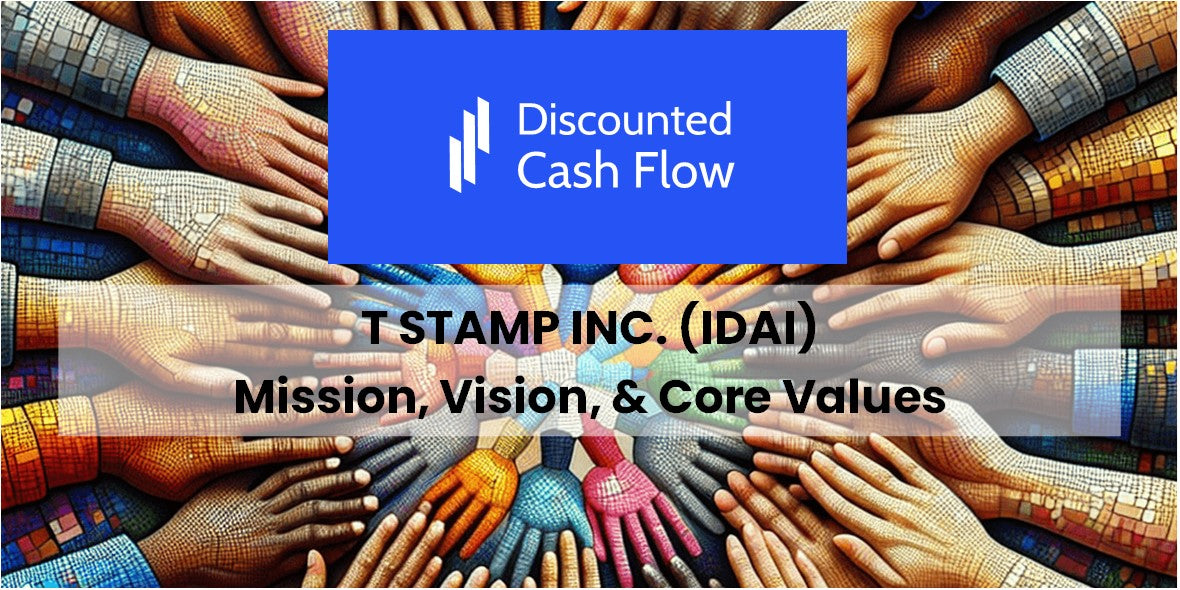 Discounted Cash Flow

T STAMP INC. (IDAI)
Mission, Vision, & Core Values